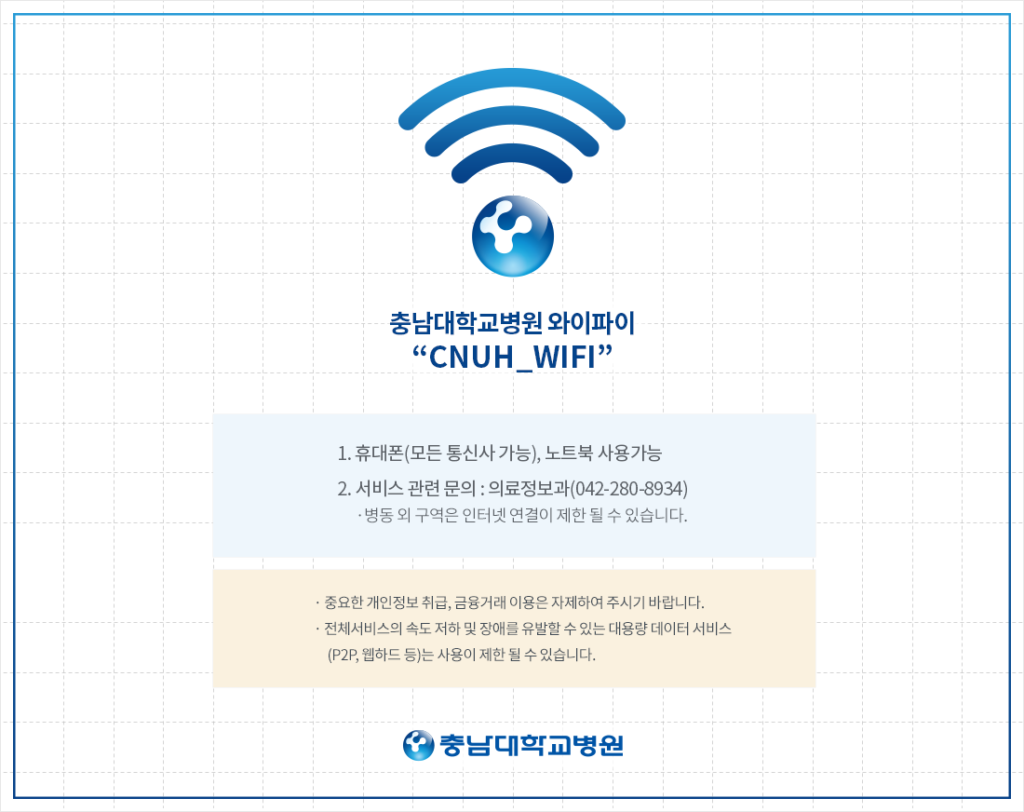 충남대학교병원 와이파이
“CNUH_WIFI”

1. 휴대폰(모든 통신사 가능), 노트북 사용가능

2. 서비스 관련 문의 : 의료정보과(042-280-8934)

· 병동 외 구역은 인터넷 연결이 제한 될 수 있습니다.

· 중요한 개인정보 취급, 금융거래 이용은 자제하여 주시기 바랍니다.

· 전체서비스의 속도 저하 및 장애를 유발할 수 있는 대용량 데이터 서비스 (P2P, 웹하드 등)는 사용이 제한 될 수 있습니다.

충남대학교병원